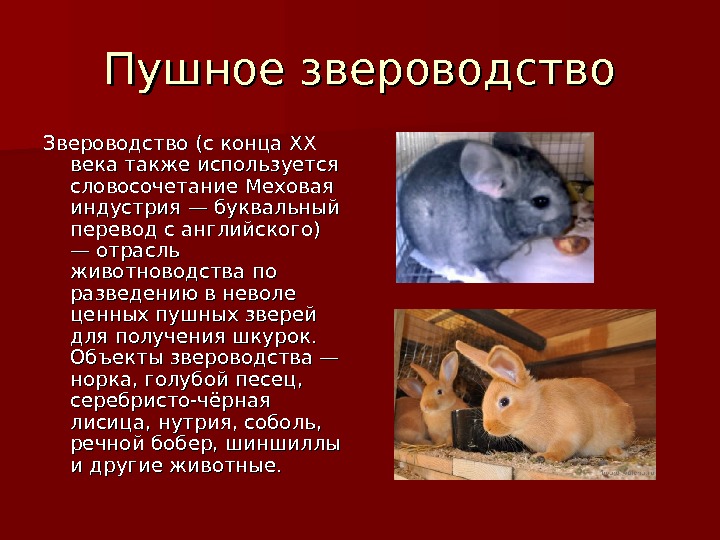 Пушное звероводство

Звероводство (с конца XX века также используется словосочетание Меховая индустрия — буквальный перевод с английского) — отрасль животноводства по разведению в неволе ценных пушных зверей для получения шкурок. Объекты звероводства — норка, голубой песец, серебристо-чёрная лисица, нутрия, соболь, речной бобер, шиншиллы и другие животные.